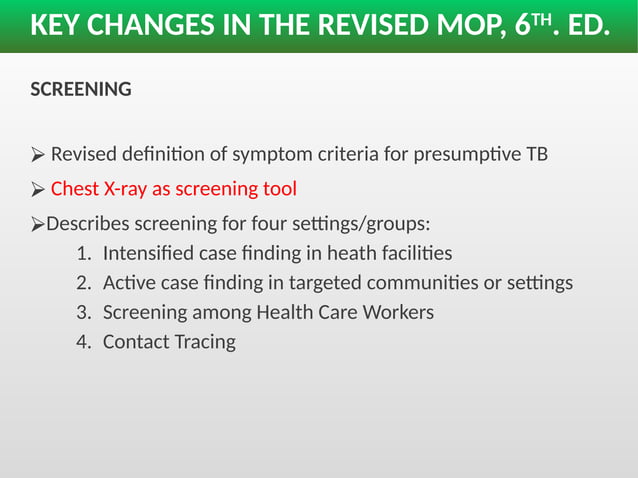 KEY CHANGES IN THE REVISED MOP, 6$^{TH}$. ED.

SCREENING

➢ Revised definition of symptom criteria for presumptive TB

➢ Chest X-ray as screening tool

➢Describes screening for four settings/groups:
1. Intensified case finding in heath facilities
2. Active case finding in targeted communities or settings
3. Screening among Health Care Workers
4. Contact Tracing